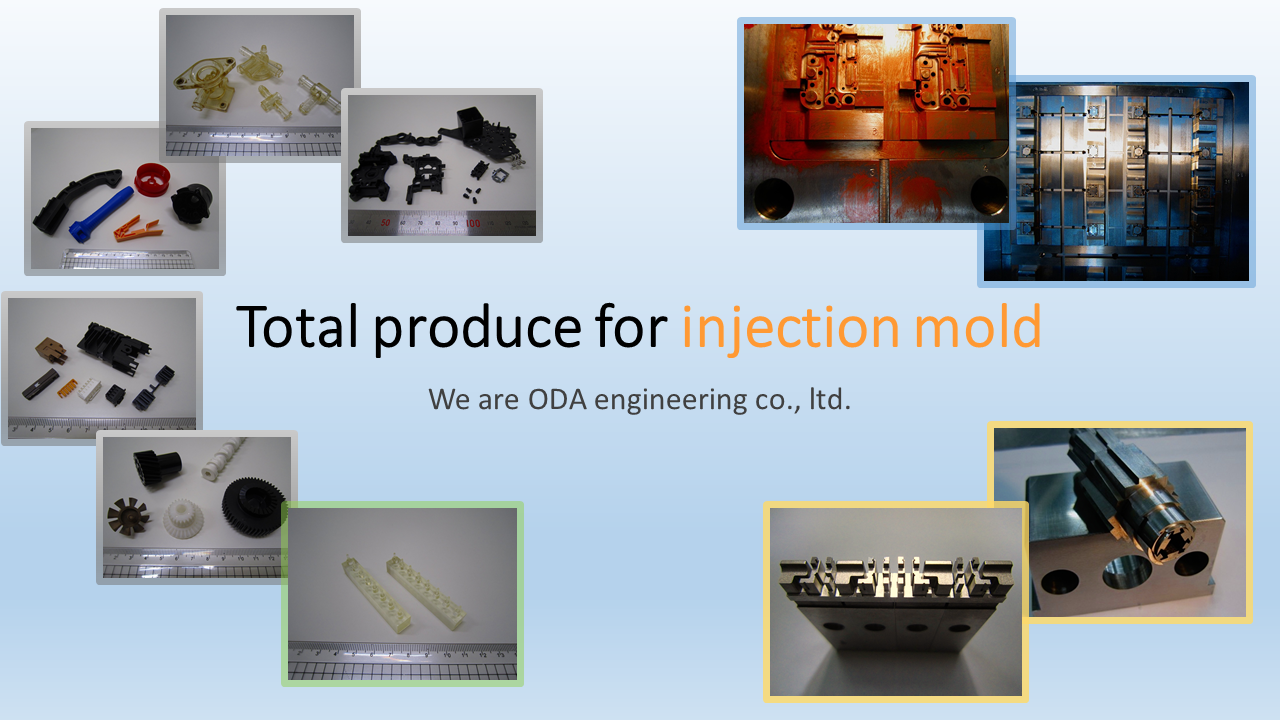 Total produce for injection mold

We are ODA engineering co., ltd.